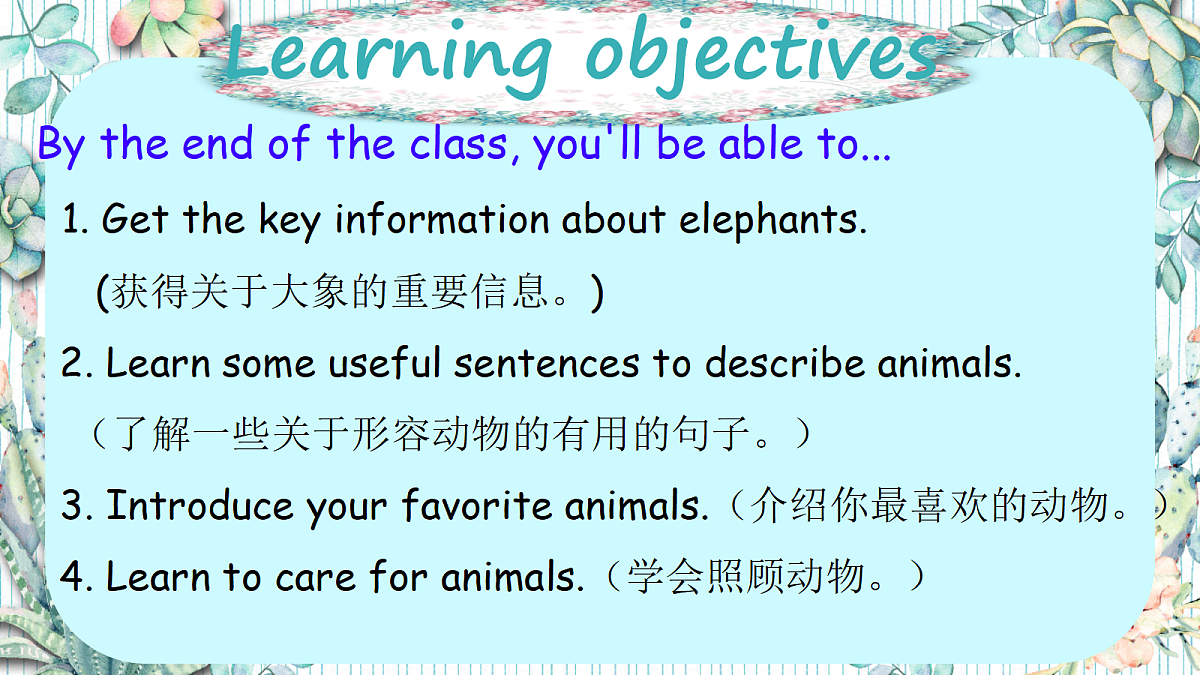 Learning objectives

By the end of the class, you'll be able to...

1. Get the key information about elephants.
(获得关于大象的重要信息。)

2. Learn some useful sentences to describe animals.
（了解一些关于形容动物的有用的句子。）

3. Introduce your favorite animals.（介绍你最喜欢的动物。）

4. Learn to care for animals.（学会照顾动物。）